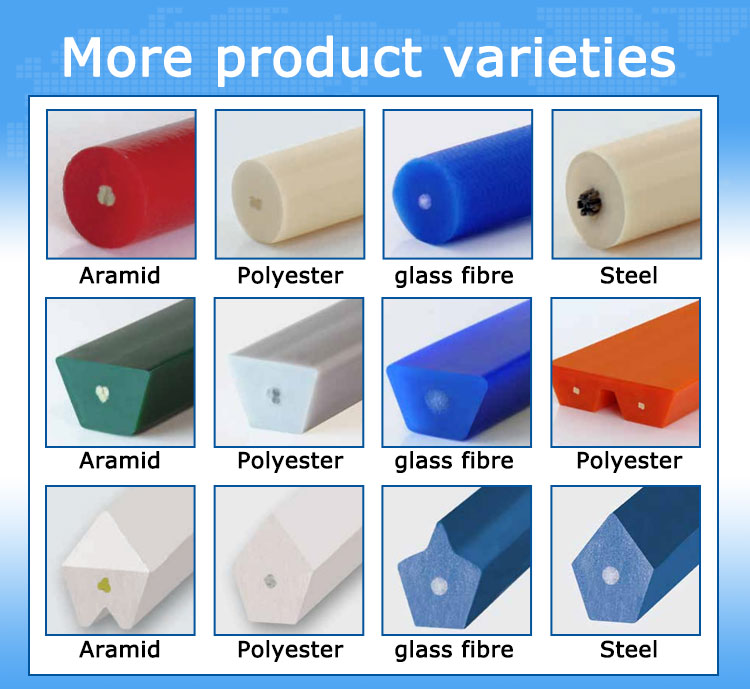 More product varieties

Aramid

Polyester

glass fibre

Steel

Aramid

Polyester

glass fibre

Polyester

Aramid

Polyester

glass fibre

Steel